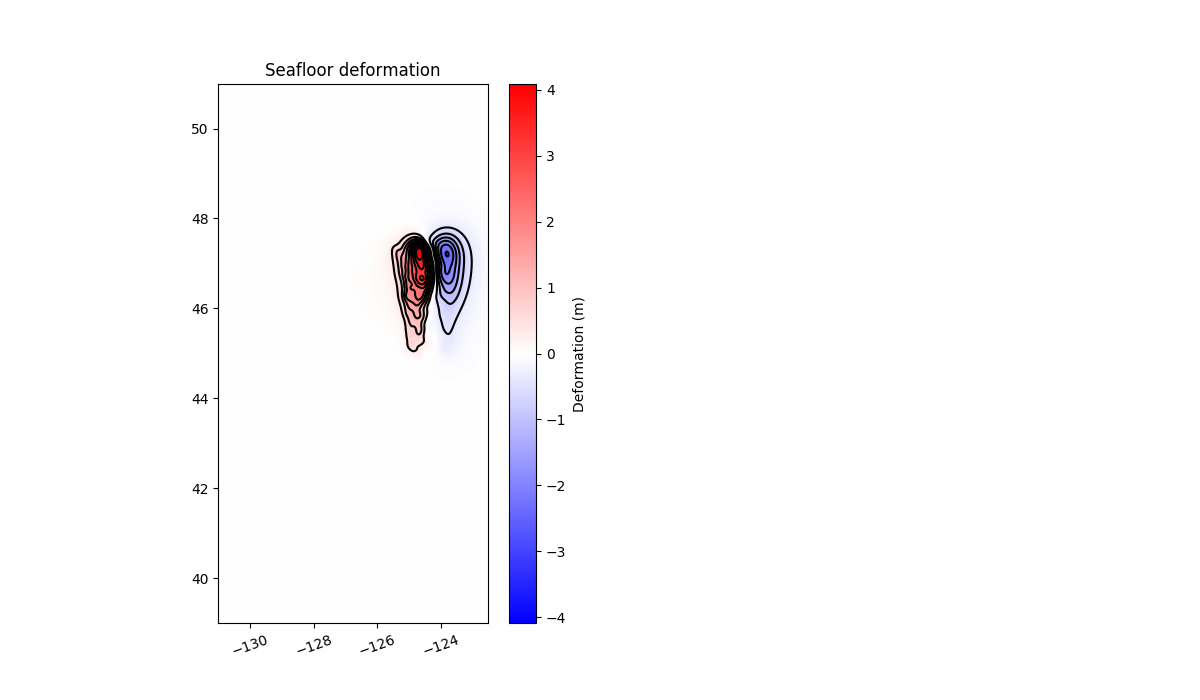 Seafloor deformation

50
48
46
44
42
40

−130 −128 −126 −124

4
3
2
1
0
−1
−2
−3
−4

Deformation (m)